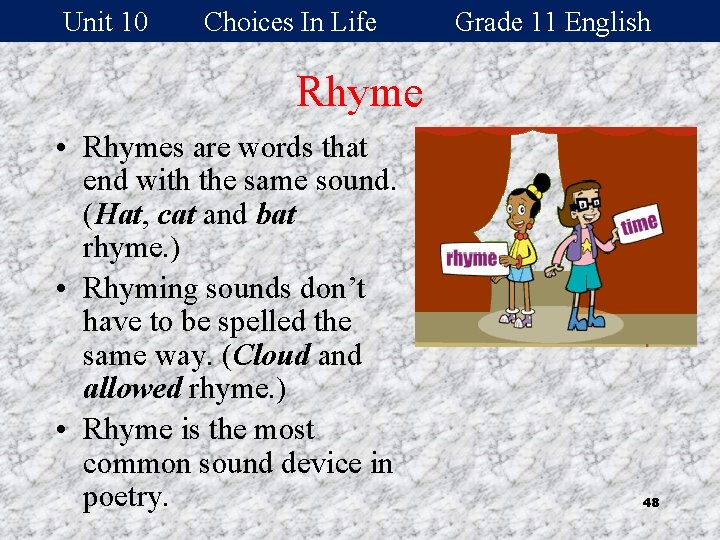 Unit 10 Choices In Life Grade 11 English

Rhyme

• Rhymes are words that end with the same sound. (Hat, cat and bat rhyme.)
• Rhyming sounds don't have to be spelled the same way. (Cloud and allowed rhyme.)
• Rhyme is the most common sound device in poetry.

rhyme

time

48